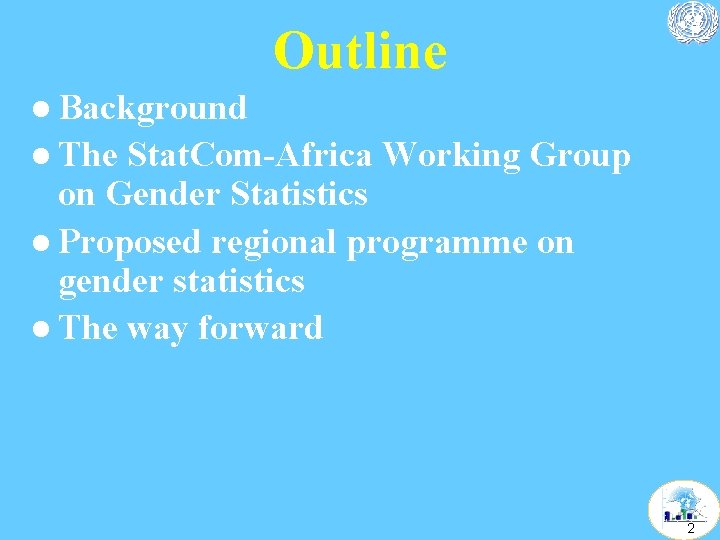 Outline

- Background
- The StatCom-Africa Working Group on Gender Statistics
- Proposed regional programme on gender statistics
- The way forward

2